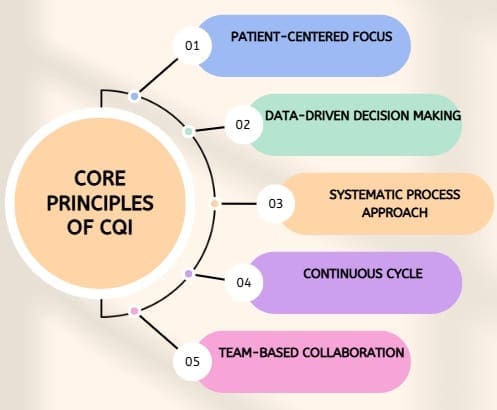 CORE PRINCIPLES OF CQI

01
PATIENT-CENTERED FOCUS

02
DATA-DRIVEN DECISION MAKING

03
SYSTEMATIC PROCESS APPROACH

04
CONTINUOUS CYCLE

05
TEAM-BASED COLLABORATION